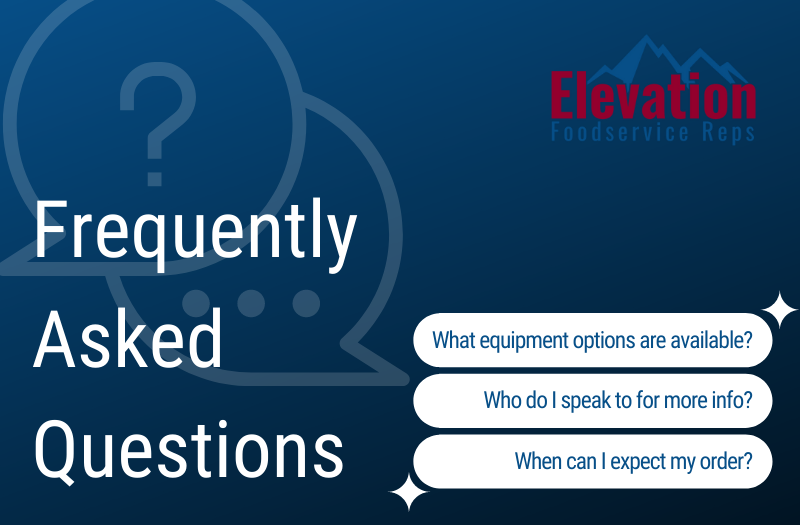 Elevation
Foodservice Reps

Frequently Asked Questions

What equipment options are available?

Who do I speak to for more info?

When can I expect my order?